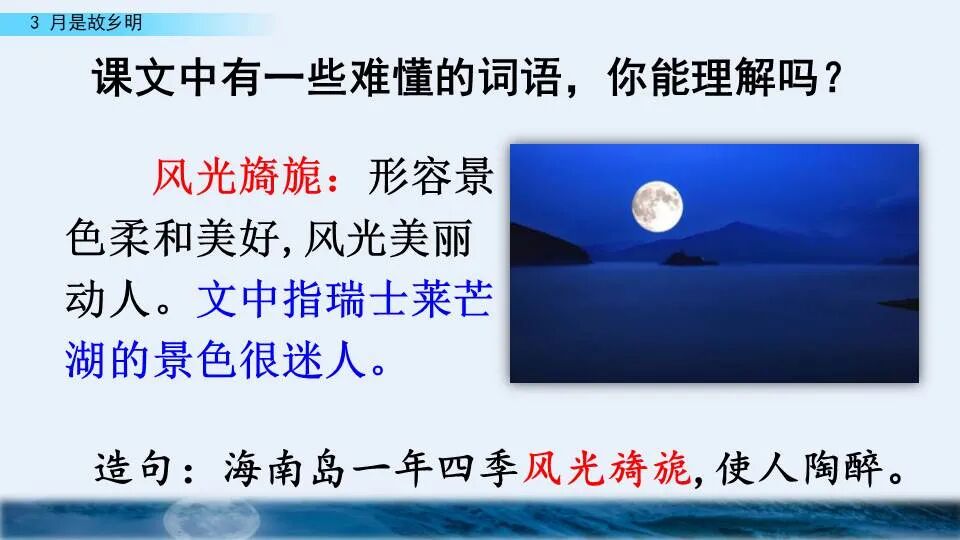 3 月是故乡明

课文中有一些难懂的词语，你能理解吗？

风光旖旎：形容景色柔和美好，风光美丽动人。文中指瑞士莱芒湖的景色很迷人。

造句：海南岛一年四季风光旖旎，使人陶醉。